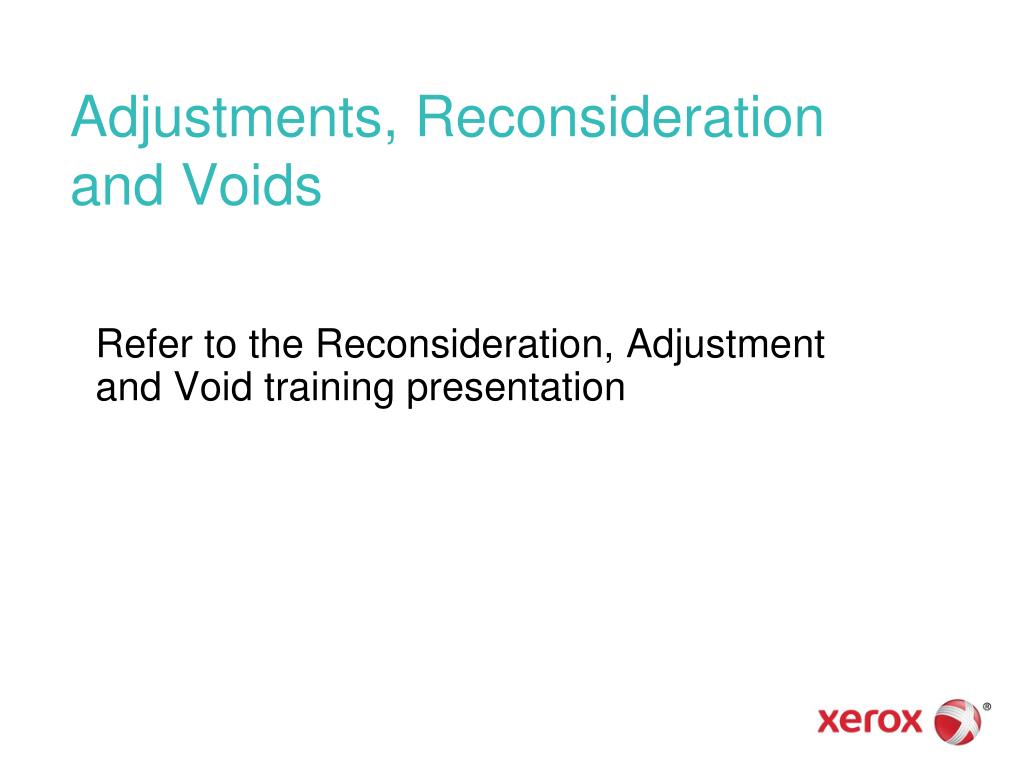 Adjustments, Reconsideration and Voids

Refer to the Reconsideration, Adjustment and Void training presentation

xerox ®